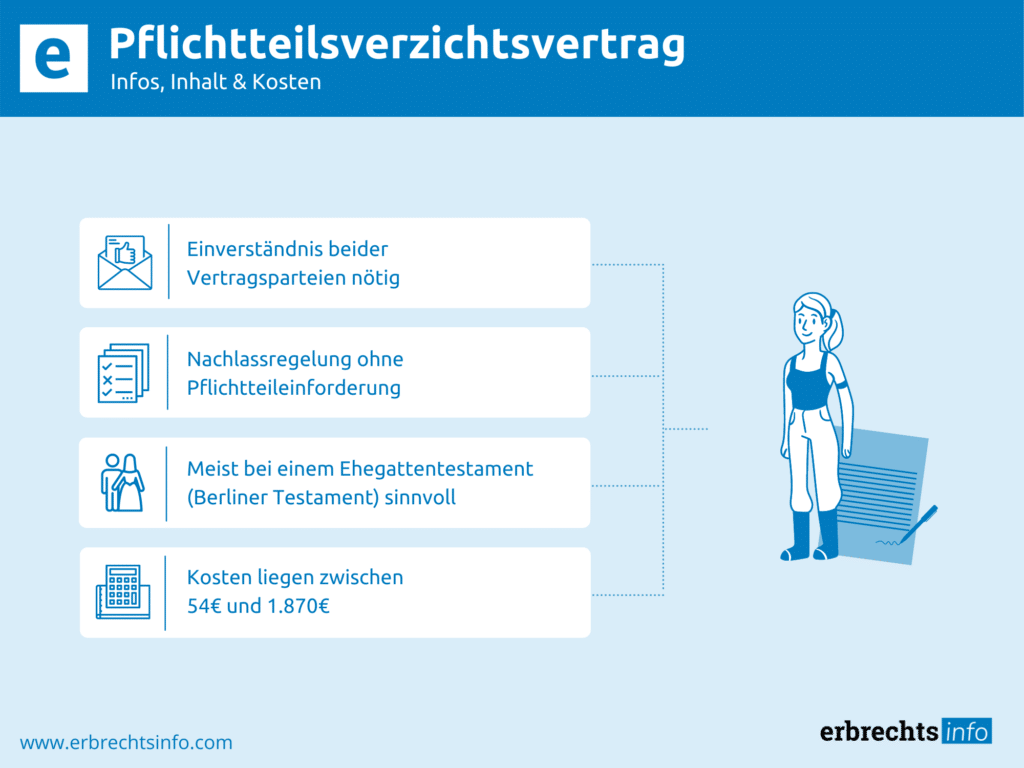 e

Pflichtteilsverzichtsvertrag
Infos, Inhalt & Kosten

Einverständnis beider Vertragsparteien nötig

Nachlassregelung ohne Pflichtteileinforderung

Meist bei einem Ehegattentestament (Berliner Testament) sinnvoll

Kosten liegen zwischen 54€ und 1.870€

www.erbrechtsinfo.com

erbrechts info